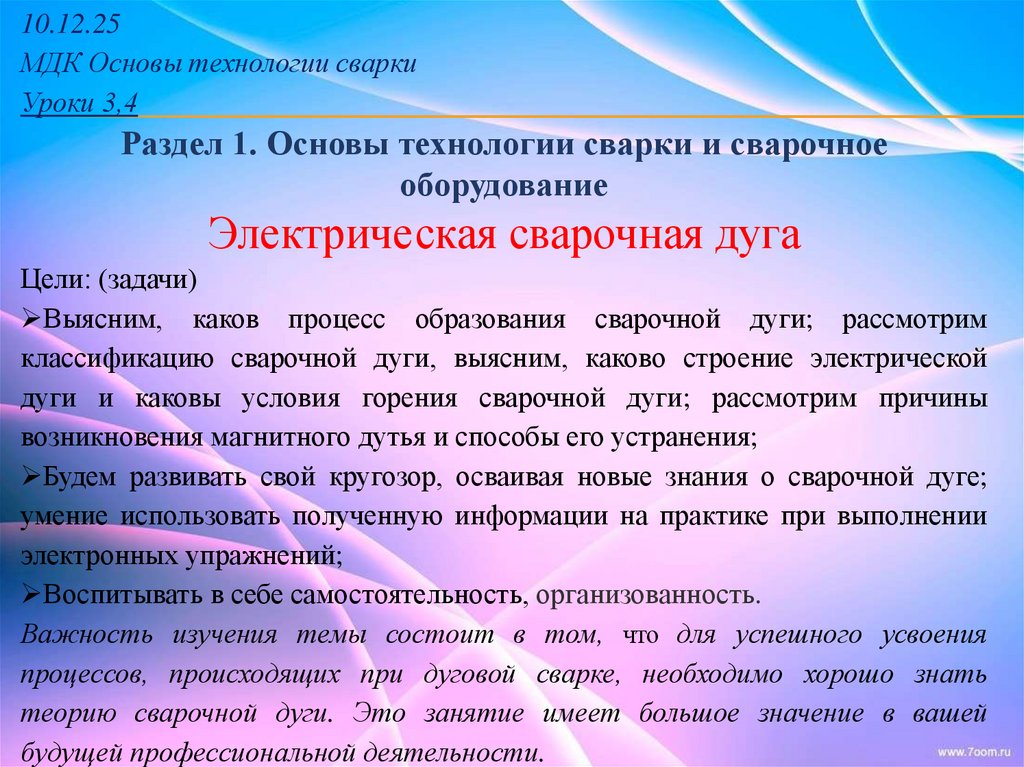 10.12.25
МДК Основы технологии сварки
Уроки 3,4

Раздел 1. Основы технологии сварки и сварочное оборудование

Электрическая сварочная дуга

Цели: (задачи)

➢Выясним, каков процесс образования сварочной дуги; рассмотрим классификацию сварочной дуги, выясним, каково строение электрической дуги и каковы условия горения сварочной дуги; рассмотрим причины возникновения магнитного дутья и способы его устранения;

➢Будем развивать свой кругозор, осваивая новые знания о сварочной дуге; умение использовать полученную информации на практике при выполнении электронных упражнений;

➢Воспитывать в себе самостоятельность, организованность.

Важность изучения темы состоит в том, что для успешного усвоения процессов, происходящих при дуговой сварке, необходимо хорошо знать теорию сварочной дуги. Это занятие имеет большое значение в вашей будущей профессиональной деятельности.

www.7oom.ru